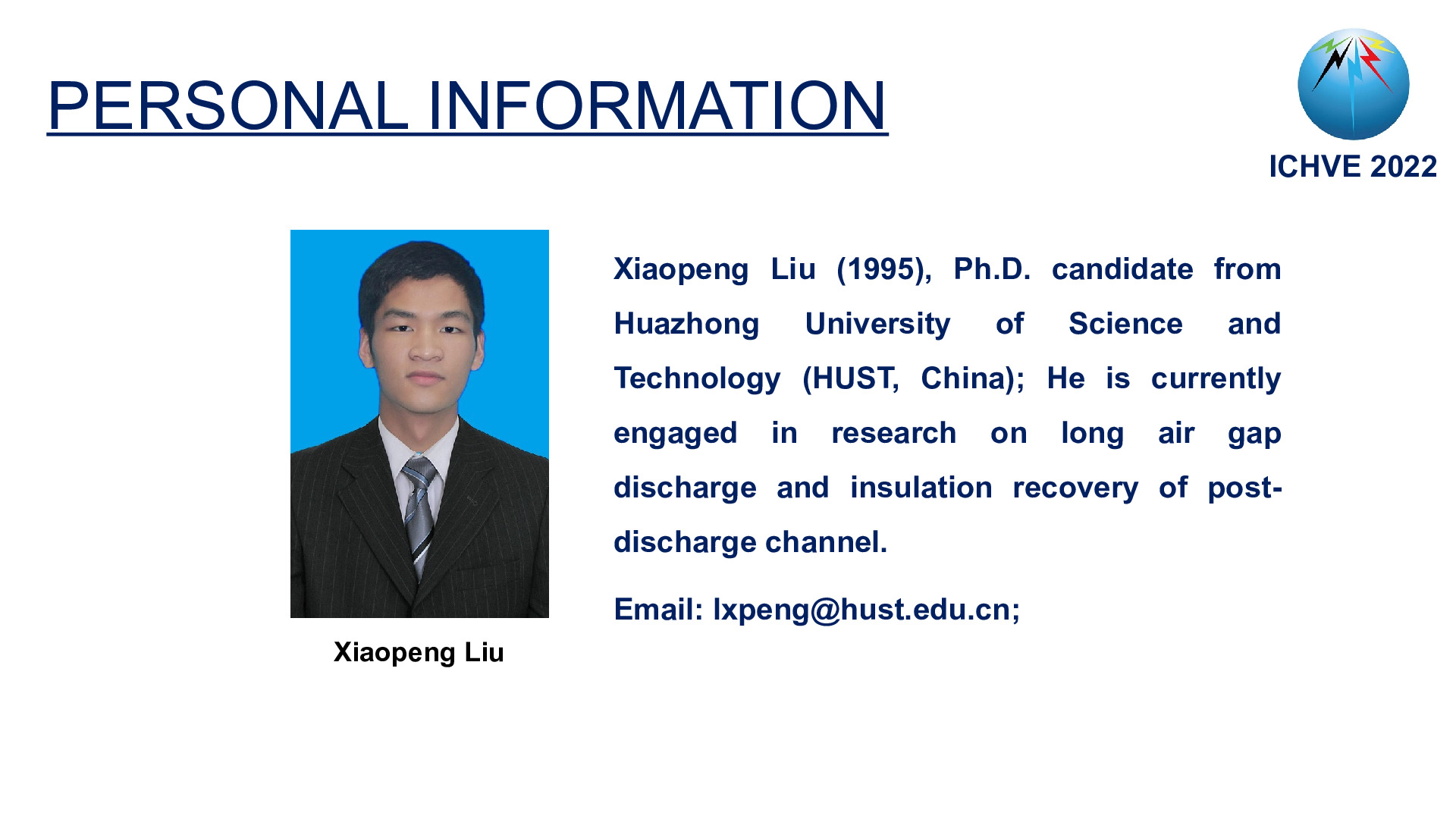 PERSONAL INFORMATION

ICHVE 2022

Xiaopeng Liu

Xiaopeng Liu (1995), Ph.D. candidate from Huazhong University of Science and Technology (HUST, China); He is currently engaged in research on long air gap discharge and insulation recovery of post-discharge channel.

Email: lxpeng@hust.edu.cn;